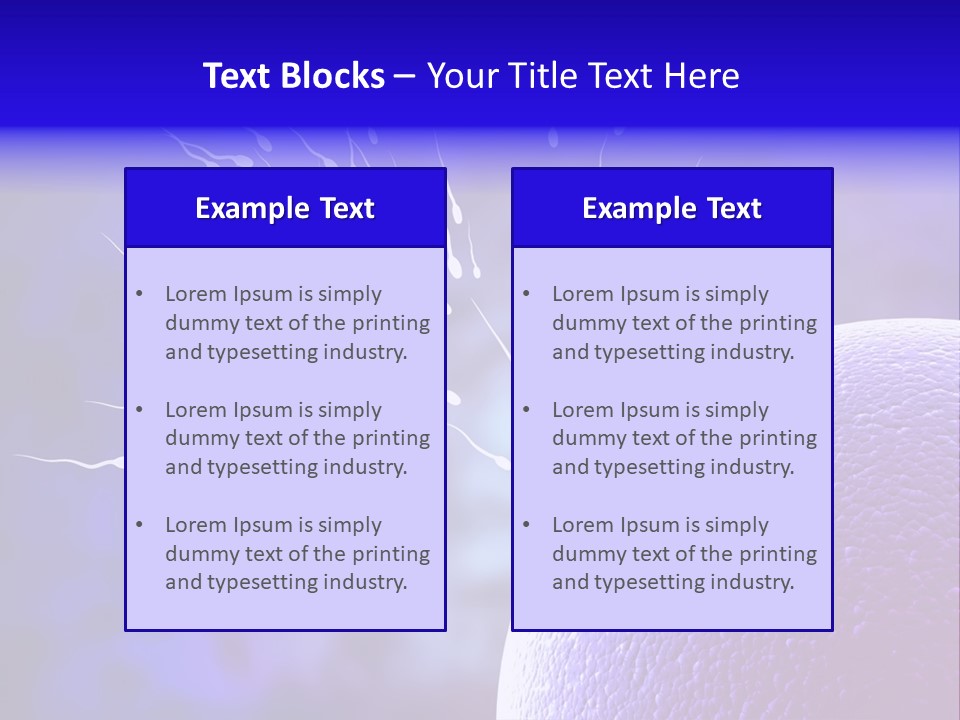 Text Blocks – Your Title Text Here

Example Text

• Lorem Ipsum is simply dummy text of the printing and typesetting industry.

• Lorem Ipsum is simply dummy text of the printing and typesetting industry.

• Lorem Ipsum is simply dummy text of the printing and typesetting industry.

Example Text

• Lorem Ipsum is simply dummy text of the printing and typesetting industry.

• Lorem Ipsum is simply dummy text of the printing and typesetting industry.

• Lorem Ipsum is simply dummy text of the printing and typesetting industry.